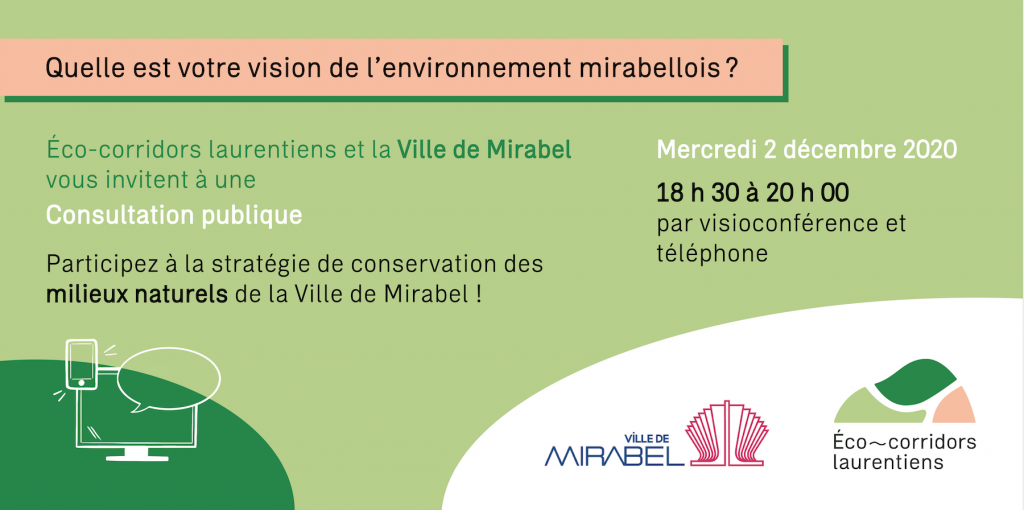 Quelle est votre vision de l'environnement mirabellois ?

Éco-corridors laurentiens et la Ville de Mirabel vous invitent à une

Consultation publique

Participez à la stratégie de conservation des milieux naturels de la Ville de Mirabel !

Mercredi 2 décembre 2020

18 h 30 à 20 h 00
par visioconférence et téléphone

VILLE DE
MIRABEL

Éco~corridors
laurentiens